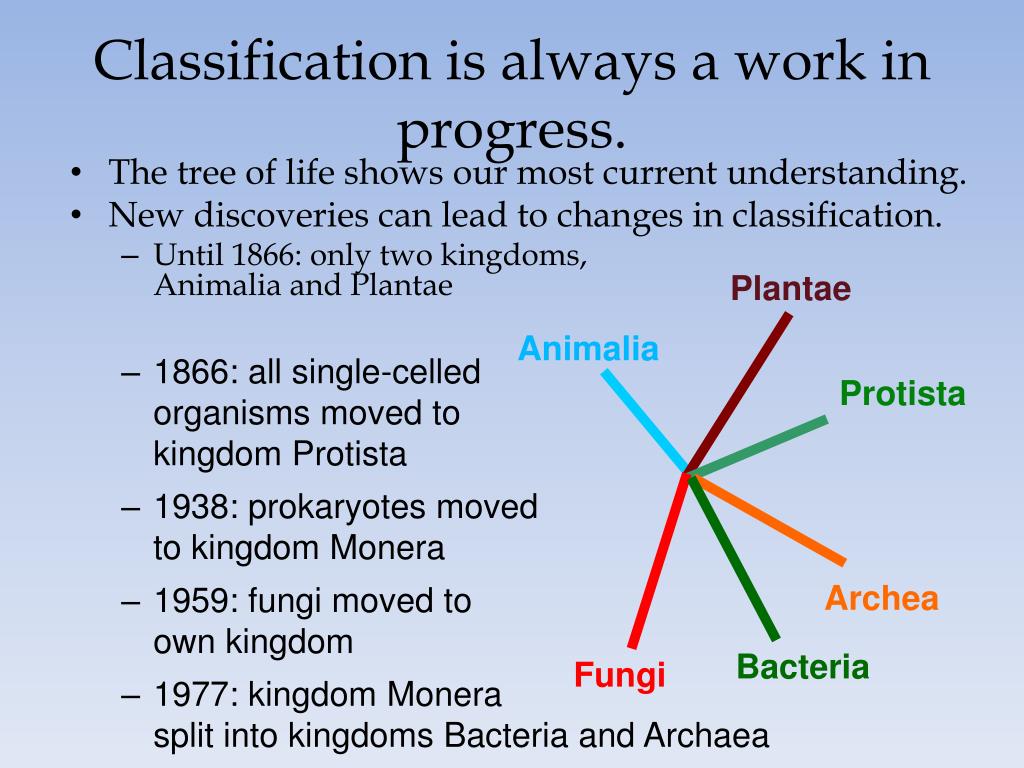 Classification is always a work in progress.

• The tree of life shows our most current understanding.
• New discoveries can lead to changes in classification.
– Until 1866: only two kingdoms, Animalia and Plantae
– 1866: all single-celled organisms moved to kingdom Protista
– 1938: prokaryotes moved to kingdom Monera
– 1959: fungi moved to own kingdom
– 1977: kingdom Monera split into kingdoms Bacteria and Archaea

Plantae
Animalia
Protista
Archea
Bacteria
Fungi